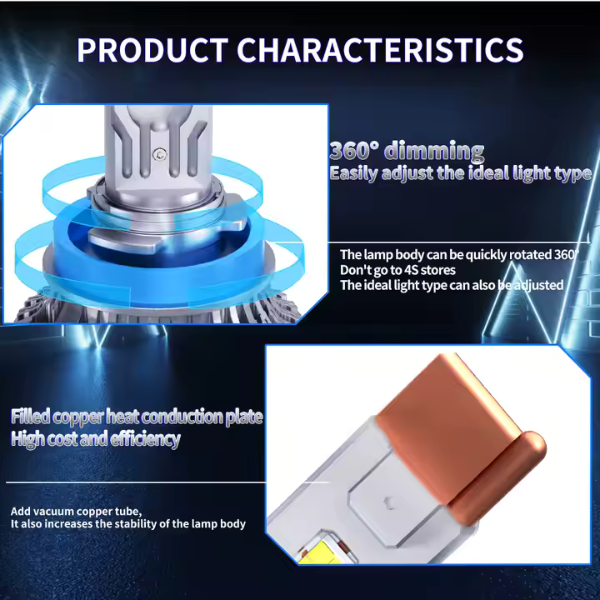 PRODUCT CHARACTERISTICS

360° dimming
Easily adjust the ideal light type

The lamp body can be quickly rotated 360°
Don't go to 4S stores
The ideal light type can also be adjusted

Filled copper heat conduction plate
High cost and efficiency

Add vacuum copper tube,
It also increases the stability of the lamp body